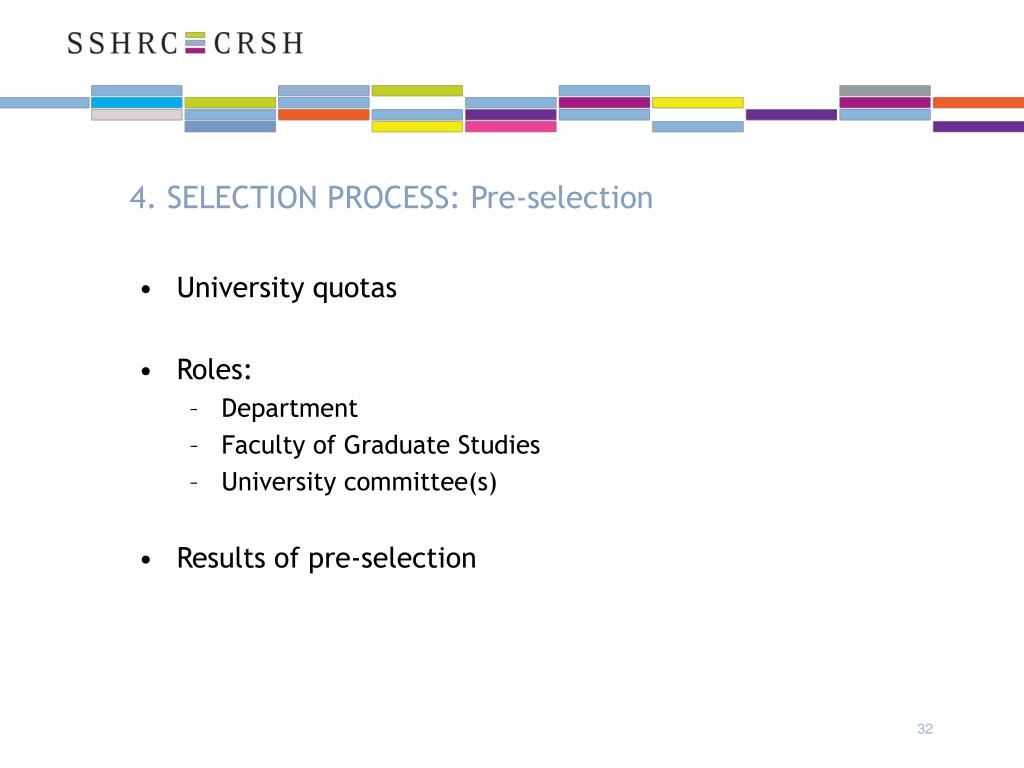 SSHRC CRSH

4. SELECTION PROCESS: Pre-selection

• University quotas

• Roles:
– Department
– Faculty of Graduate Studies
– University committee(s)

• Results of pre-selection

32